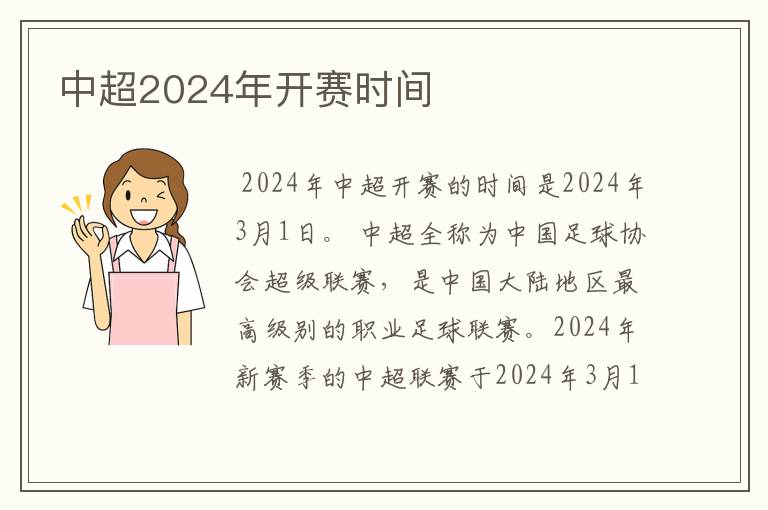 中超2024年开赛时间

2024年中超开赛的时间是2024年3月1日。 中超全称为中国足球协会超级联赛，是中国大陆地区最高级别的职业足球联赛。2024年新赛季的中超联赛于2024年3月1